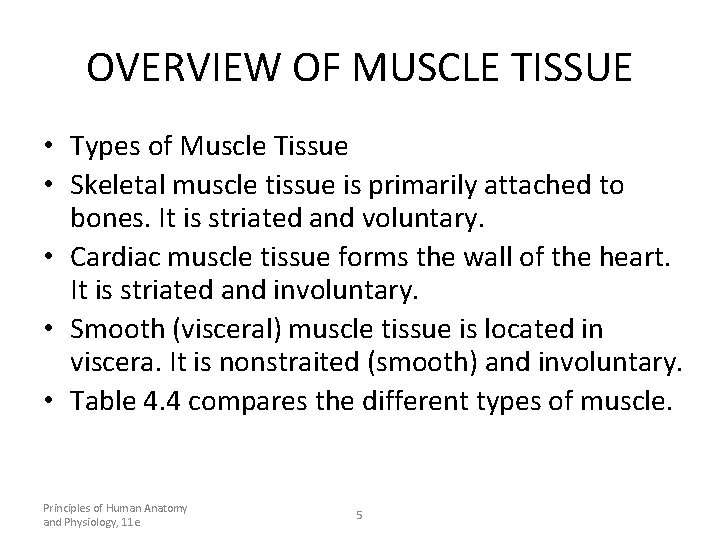 OVERVIEW OF MUSCLE TISSUE

• Types of Muscle Tissue
• Skeletal muscle tissue is primarily attached to bones. It is striated and voluntary.
• Cardiac muscle tissue forms the wall of the heart. It is striated and involuntary.
• Smooth (visceral) muscle tissue is located in viscera. It is nonstraited (smooth) and involuntary.
• Table 4.4 compares the different types of muscle.

Principles of Human Anatomy and Physiology, 11e

5